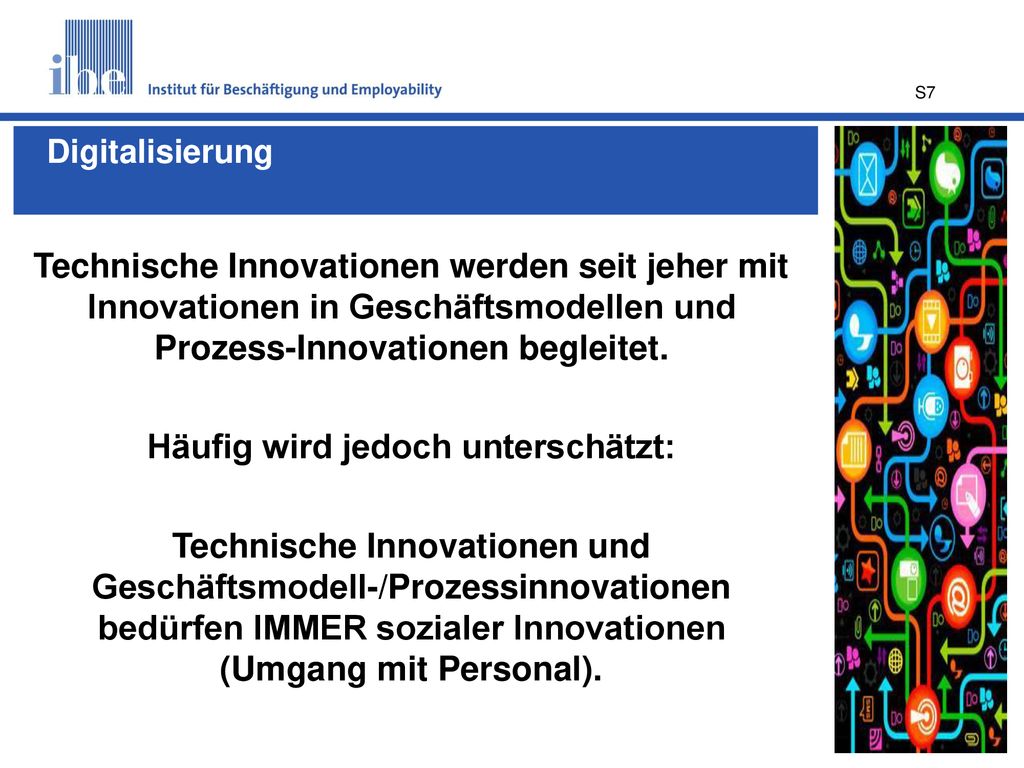 ibe Institut für Beschäftigung und Employability

S7

Digitalisierung

Technische Innovationen werden seit jeher mit Innovationen in Geschäftsmodellen und Prozess-Innovationen begleitet.

Häufig wird jedoch unterschätzt:

Technische Innovationen und Geschäftsmodell-/Prozessinnovationen bedürfen IMMER sozialer Innovationen (Umgang mit Personal).